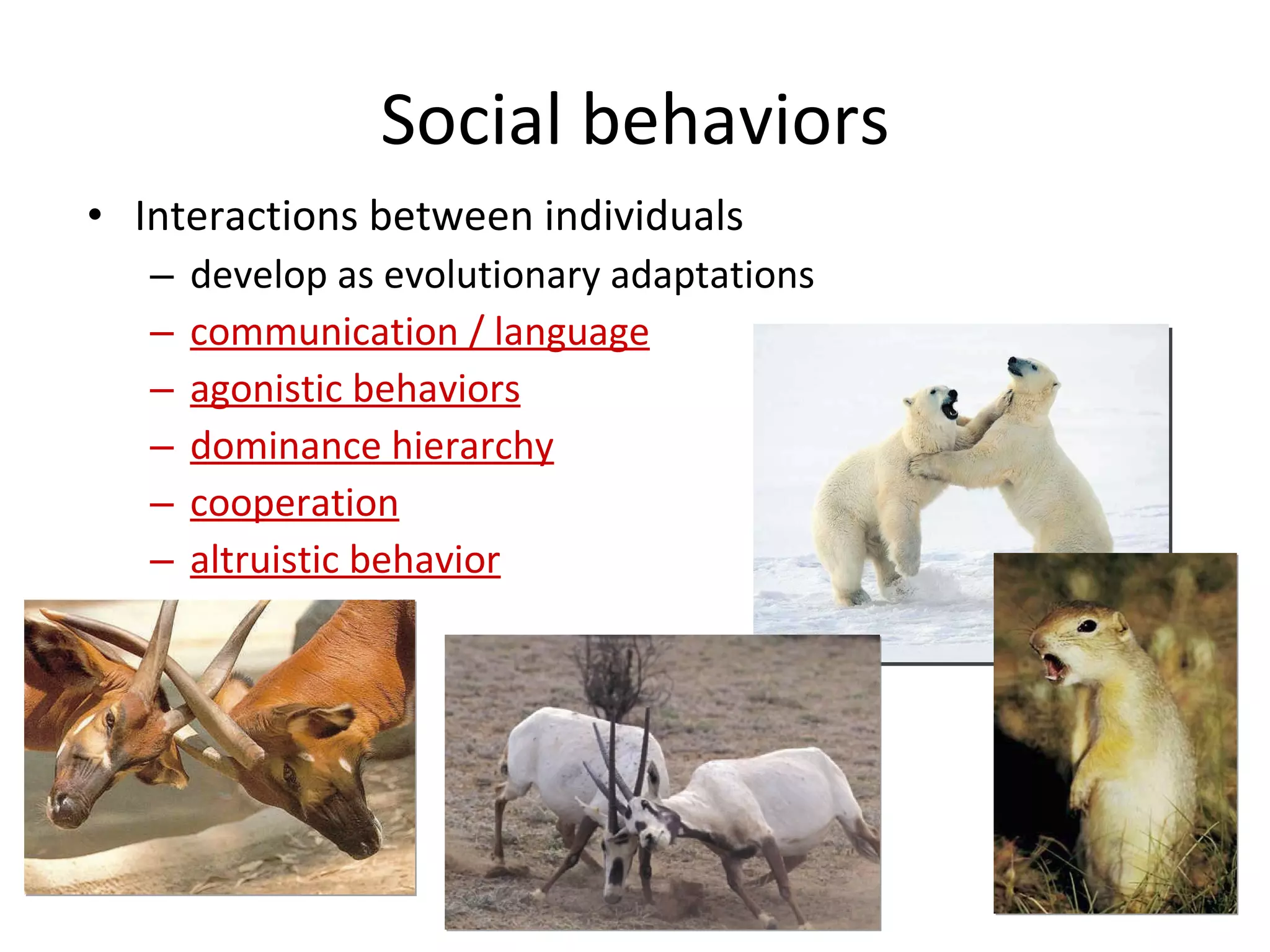 Social behaviors

• Interactions between individuals
  – develop as evolutionary adaptations
  – communication / language
  – agonistic behaviors
  – dominance hierarchy
  – cooperation
  – altruistic behavior